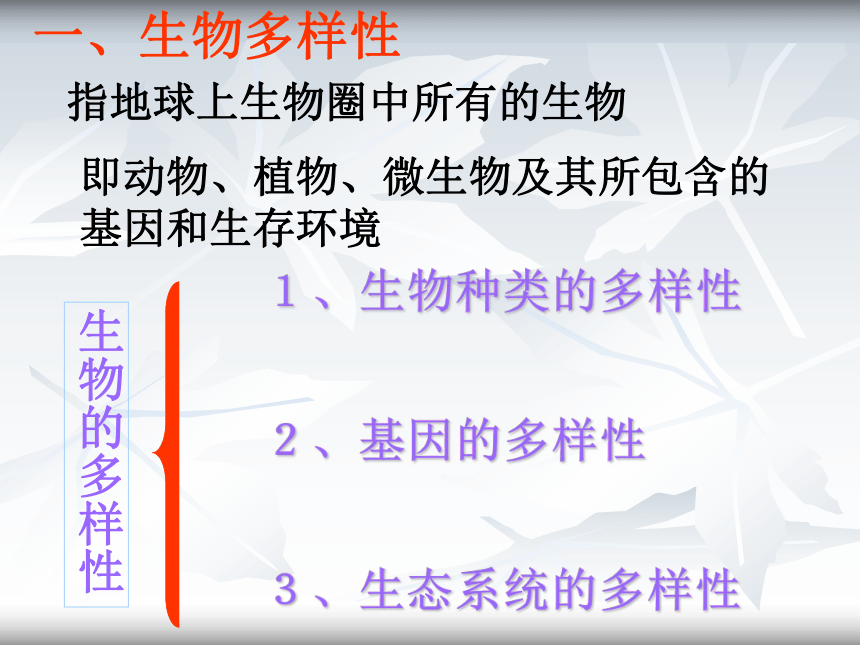 一、生物多样性

指地球上生物圈中所有的生物

即动物、植物、微生物及其所包含的基因和生存环境

生物的多样性

1、生物种类的多样性

2、基因的多样性

3、生态系统的多样性